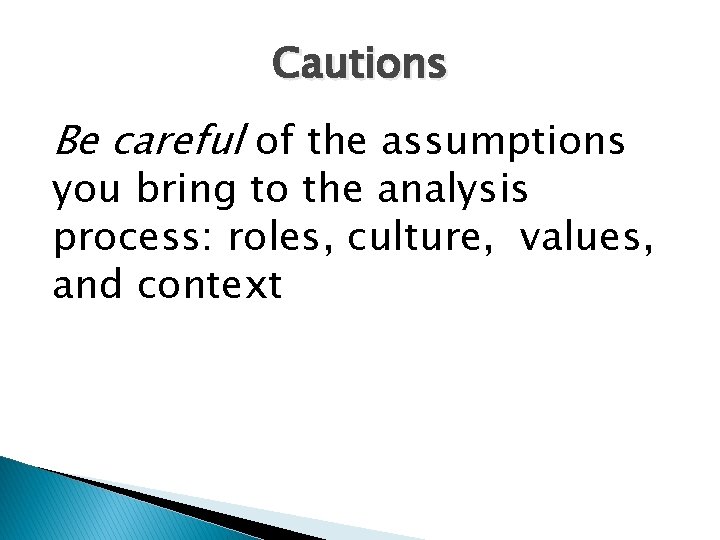 Cautions

Be careful of the assumptions you bring to the analysis process: roles, culture, values, and context